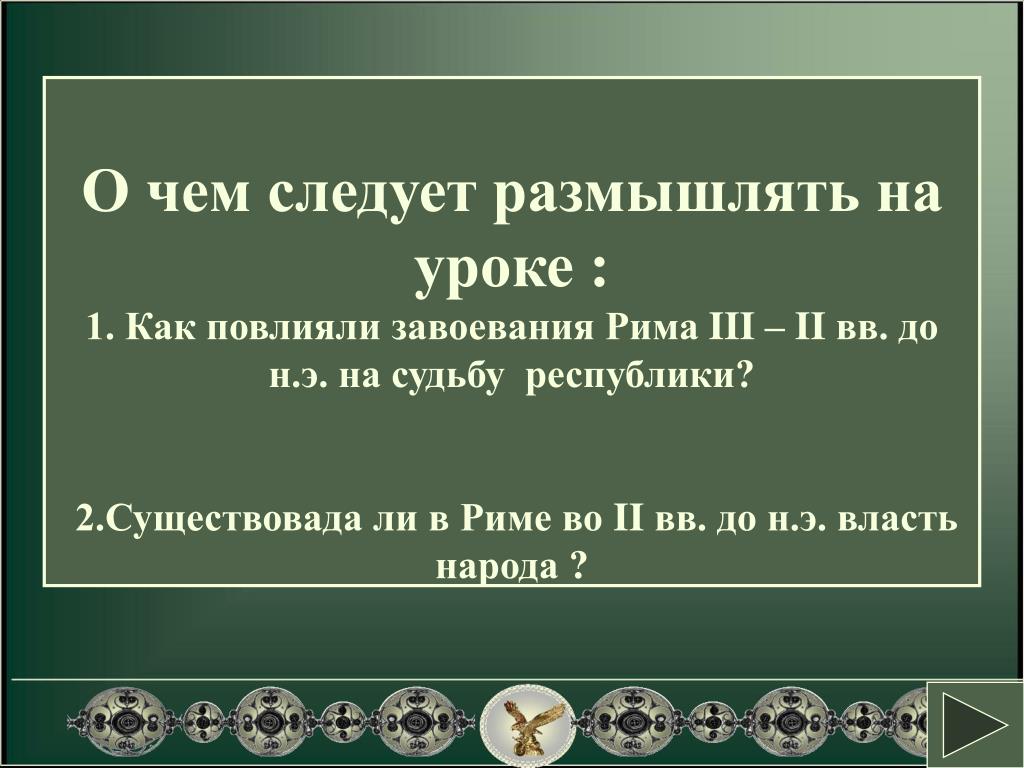 О чем следует размышлять на уроке :

1. Как повлияли завоевания Рима III – II вв. до н.э. на судьбу республики?

2.Существовада ли в Риме во II вв. до н.э. власть народа ?